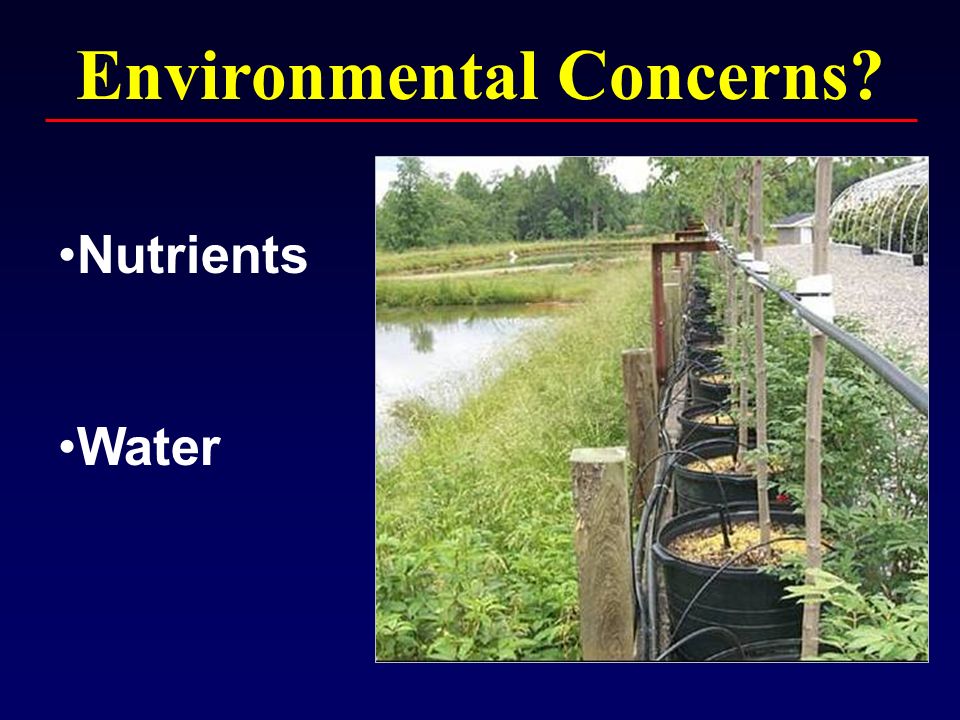 Environmental Concerns?

•Nutrients

•Water